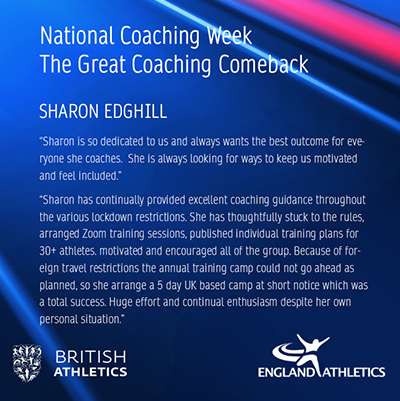 National Coaching Week
The Great Coaching Comeback

SHARON EDGHILL

"Sharon is so dedicated to us and always wants the best outcome for everyone she coaches. She is always looking for ways to keep us motivated and feel included."

"Sharon has continually provided excellent coaching guidance throughout the various lockdown restrictions. She has thoughtfully stuck to the rules, arranged Zoom training sessions, published individual training plans for 30+ athletes. motivated and encouraged all of the group. Because of foreign travel restrictions the annual training camp could not go ahead as planned, so she arrange a 5 day UK based camp at short notice which was a total success. Huge effort and continual enthusiasm despite her own personal situation."

BRITISH ATHLETICS

ENGLAND ATHLETICS